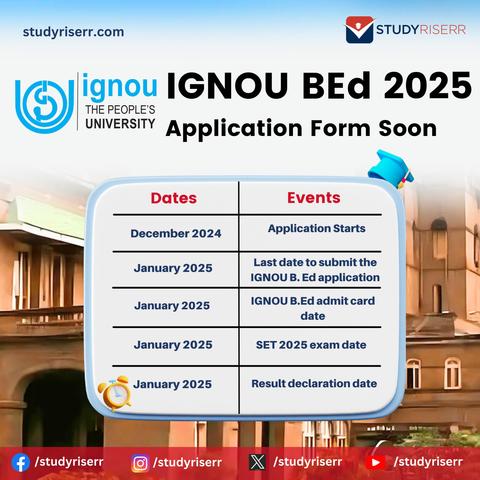 studyriserr.com

STUDYRISERR

ignou
THE PEOPLE'S UNIVERSITY

IGNOU BEd 2025
Application Form Soon

| Dates | Events |
|---|---|
| December 2024 | Application Starts |
| January 2025 | Last date to submit the IGNOU B. Ed application |
| January 2025 | IGNOU B.Ed admit card date |
| January 2025 | SET 2025 exam date |
| January 2025 | Result declaration date |

/studyriserr /studyriserr /studyriserr /studyriserr